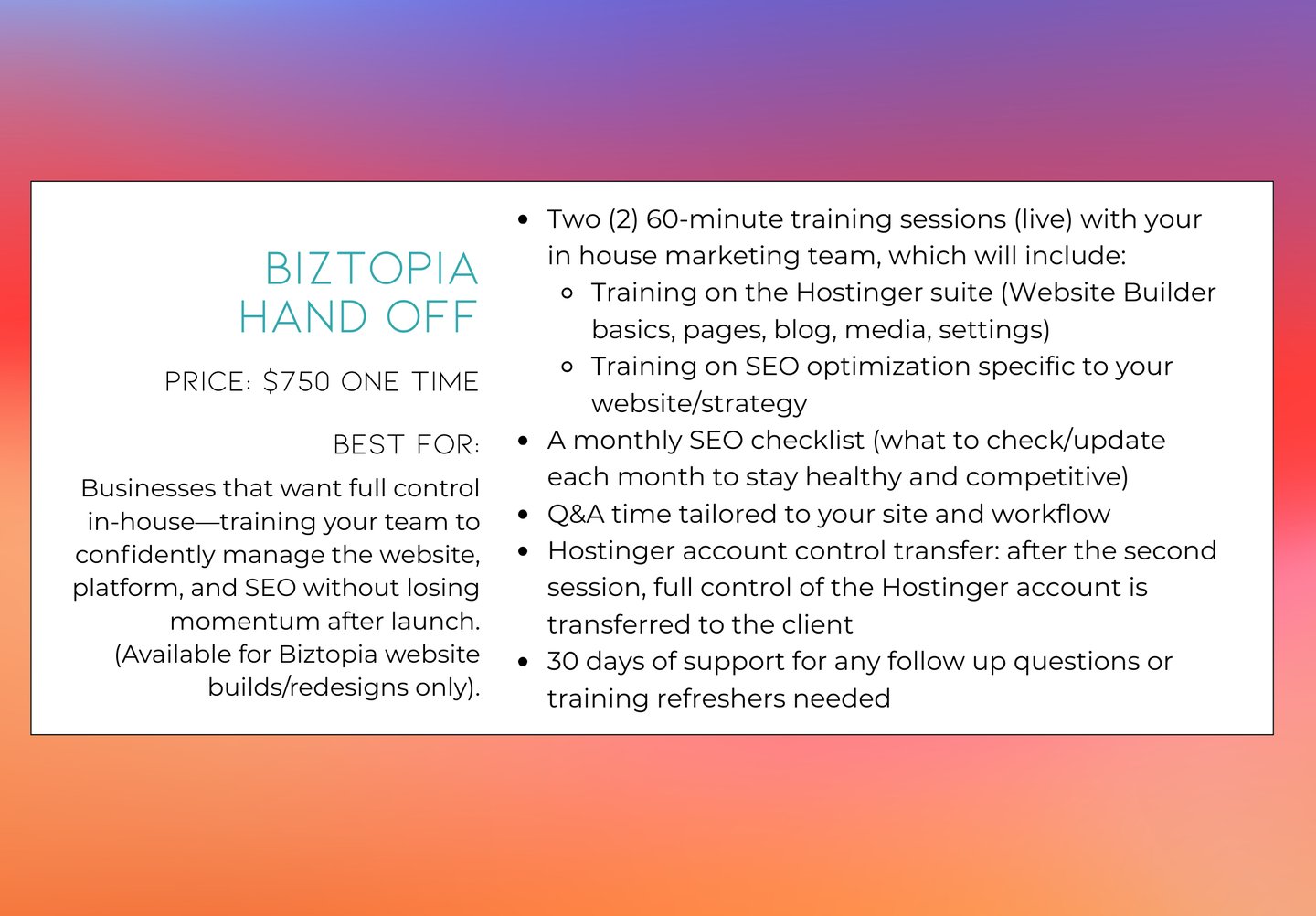 BIZTOPIA HAND OFF

PRICE: \$750 ONE TIME

BEST FOR:

Businesses that want full control in-house—training your team to confidently manage the website, platform, and SEO without losing momentum after launch. (Available for Biztopia website builds/redesigns only).

- Two (2) 60-minute training sessions (live) with your in house marketing team, which will include:
  - Training on the Hostinger suite (Website Builder basics, pages, blog, media, settings)
  - Training on SEO optimization specific to your website/strategy
- A monthly SEO checklist (what to check/update each month to stay healthy and competitive)
- Q&A time tailored to your site and workflow
- Hostinger account control transfer: after the second session, full control of the Hostinger account is transferred to the client
- 30 days of support for any follow up questions or training refreshers needed